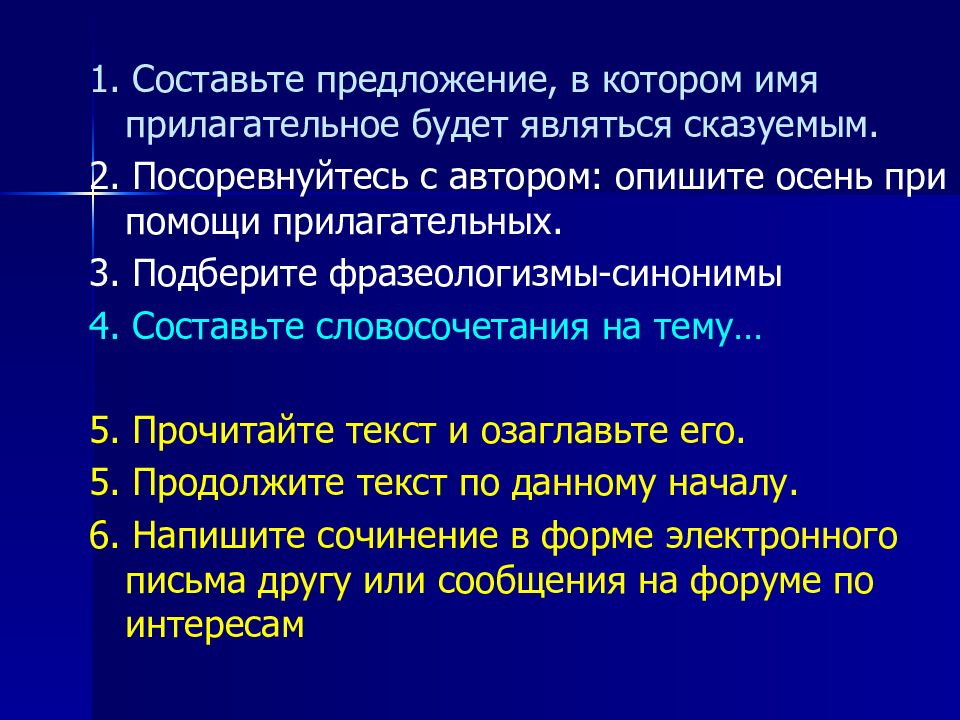 1. Составьте предложение, в котором имя прилагательное будет являться сказуемым.

2. Посоревнуйтесь с автором: опишите осень при помощи прилагательных.

3. Подберите фразеологизмы-синонимы

4. Составьте словосочетания на тему…

5. Прочитайте текст и озаглавьте его.

5. Продолжите текст по данному началу.

6. Напишите сочинение в форме электронного письма другу или сообщения на форуме по интересам